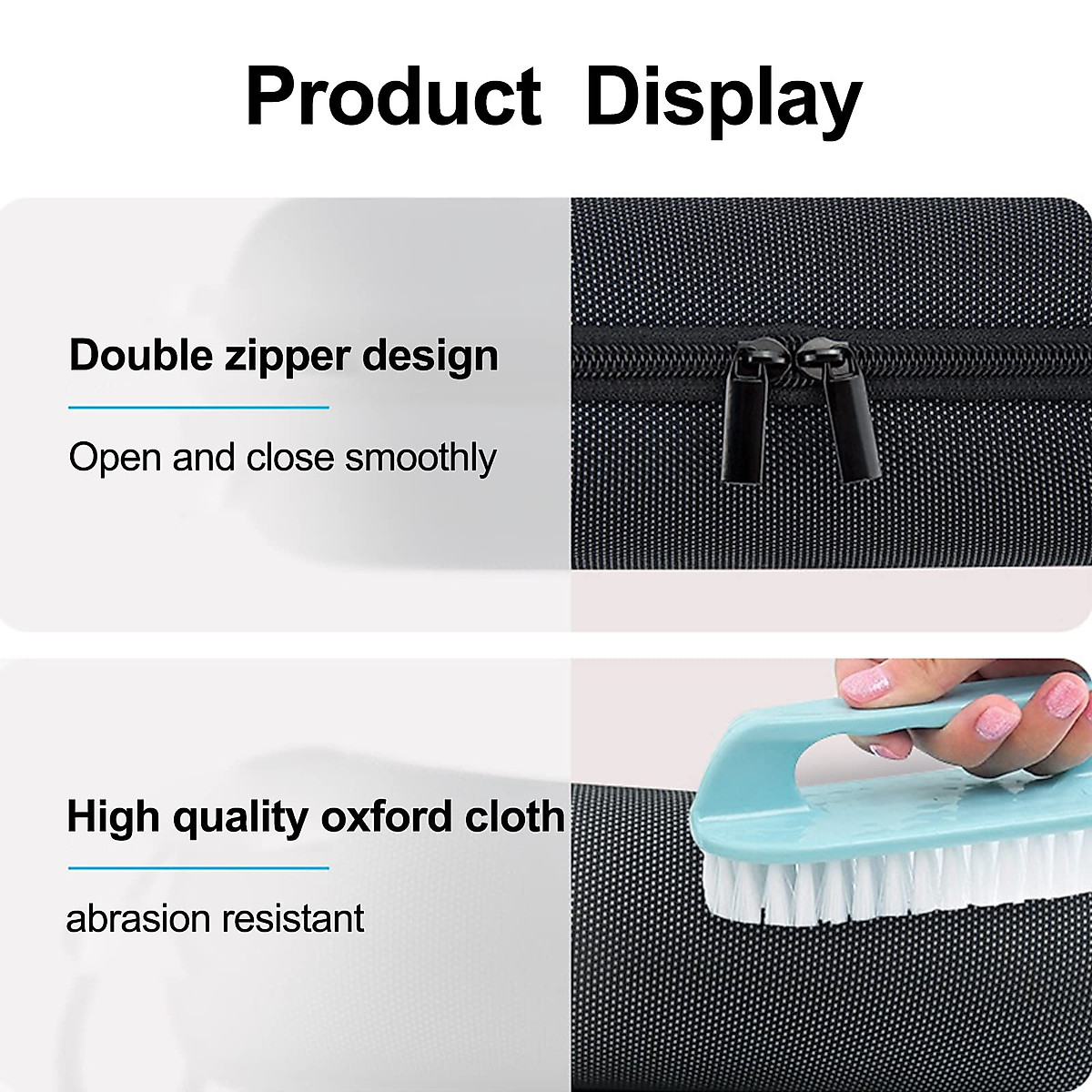 Product Display

Double zipper design

Open and close smoothly

High quality oxford cloth

abrasion resistant